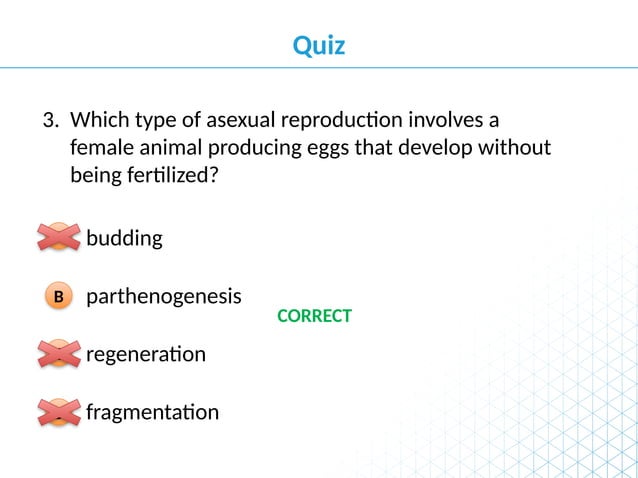 Quiz

3. Which type of asexual reproduction involves a female animal producing eggs that develop without being fertilized?

budding

B parthenogenesis

CORRECT

regeneration

fragmentation